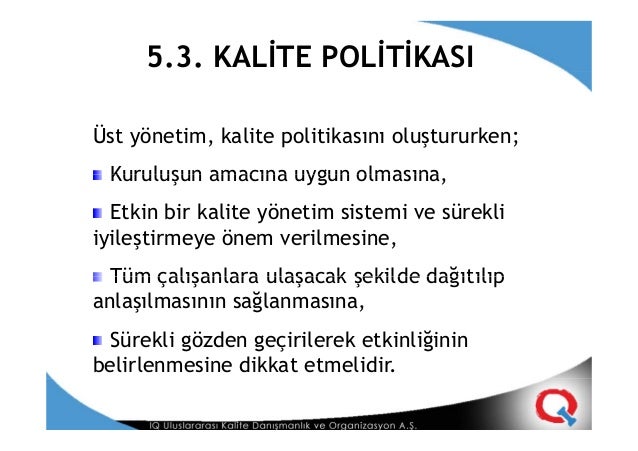 5.3. KALİTE POLİTİKASI

Üst yönetim, kalite politikasını oluştururken;

Kuruluşun amacına uygun olmasına,

Etkin bir kalite yönetim sistemi ve sürekli iyileştirmeye önem verilmesine,

Tüm çalışanlara ulaşacak şekilde dağıtılıp anlaşılmasının sağlanmasına,

Sürekli gözden geçirilerek etkinliğinin belirlenmesine dikkat etmelidir.

IQ Uluslararası Kalite Danışmanlık ve Organizasyon A.Ş.